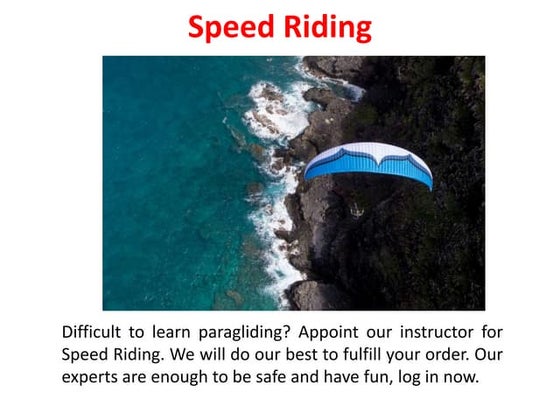 Speed Riding

Difficult to learn paragliding? Appoint our instructor for Speed Riding. We will do our best to fulfill your order. Our experts are enough to be safe and have fun, log in now.